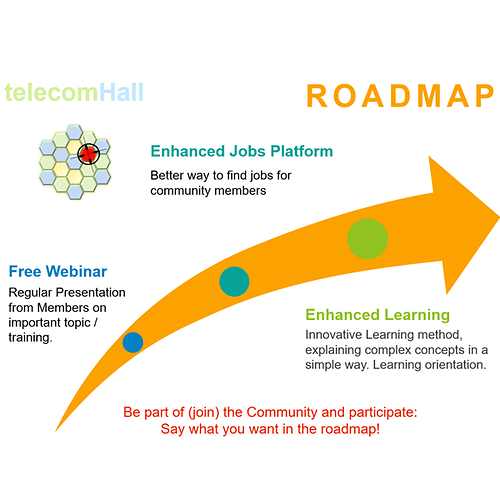 telecomHall

ROADMAP

Enhanced Jobs Platform

Better way to find jobs for community members

Free Webinar

Regular Presentation from Members on important topic / training.

Enhanced Learning

Innovative Learning method, explaining complex concepts in a simple way. Learning orientation.

Be part of (join) the Community and participate: Say what you want in the roadmap!